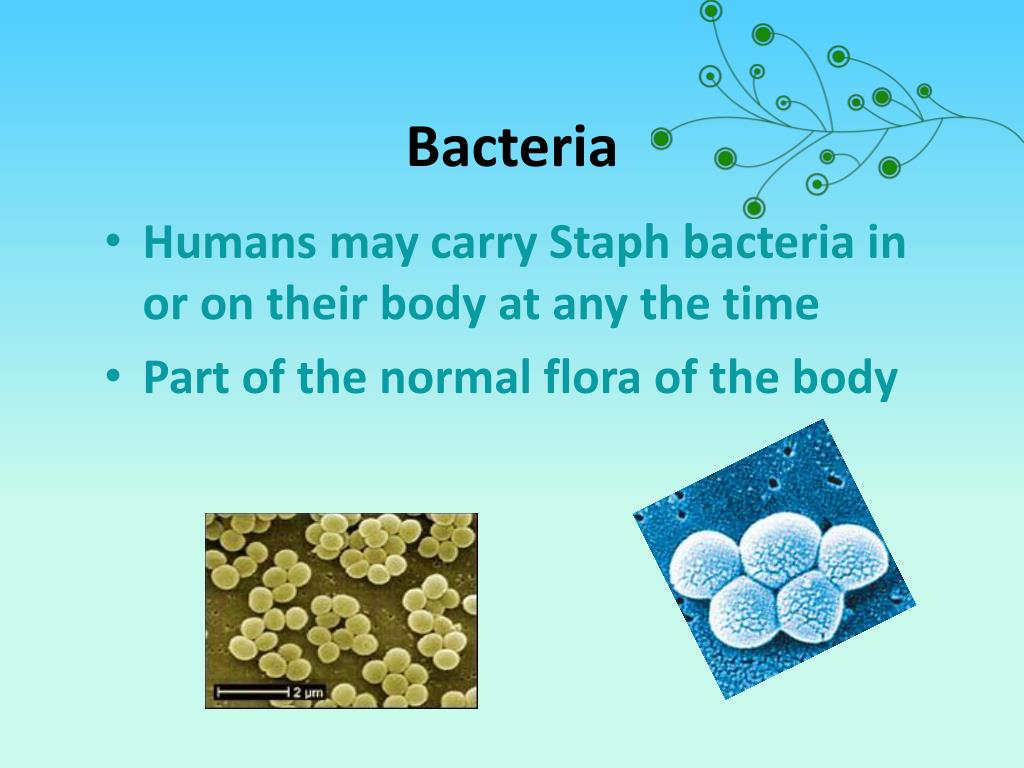 Bacteria

• Humans may carry Staph bacteria in or on their body at any the time

• Part of the normal flora of the body

2 μm